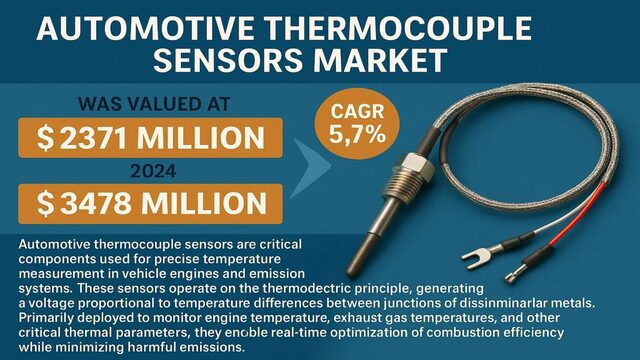 AUTOMOTIVE THERMOCOUPLE SENSORS MARKET

WAS VALUED AT

$ 2371 MILLION

2024

$ 3478 MILLION

CAGR 5,7%

Automotive thermocouple sensors are critical components used for precise temperature measurement in vehicle engines and emission systems. These sensors operate on the thermodectric principle, generating a voltage proportional to temperature differences between junctions of dissinminarlar metals. Primarily deployed to monitor engine temperature, exhaust gas temperatures, and other critical thermal parameters, they enoble real-time optimization of combustion efficiency while minimizing harmful emissions.